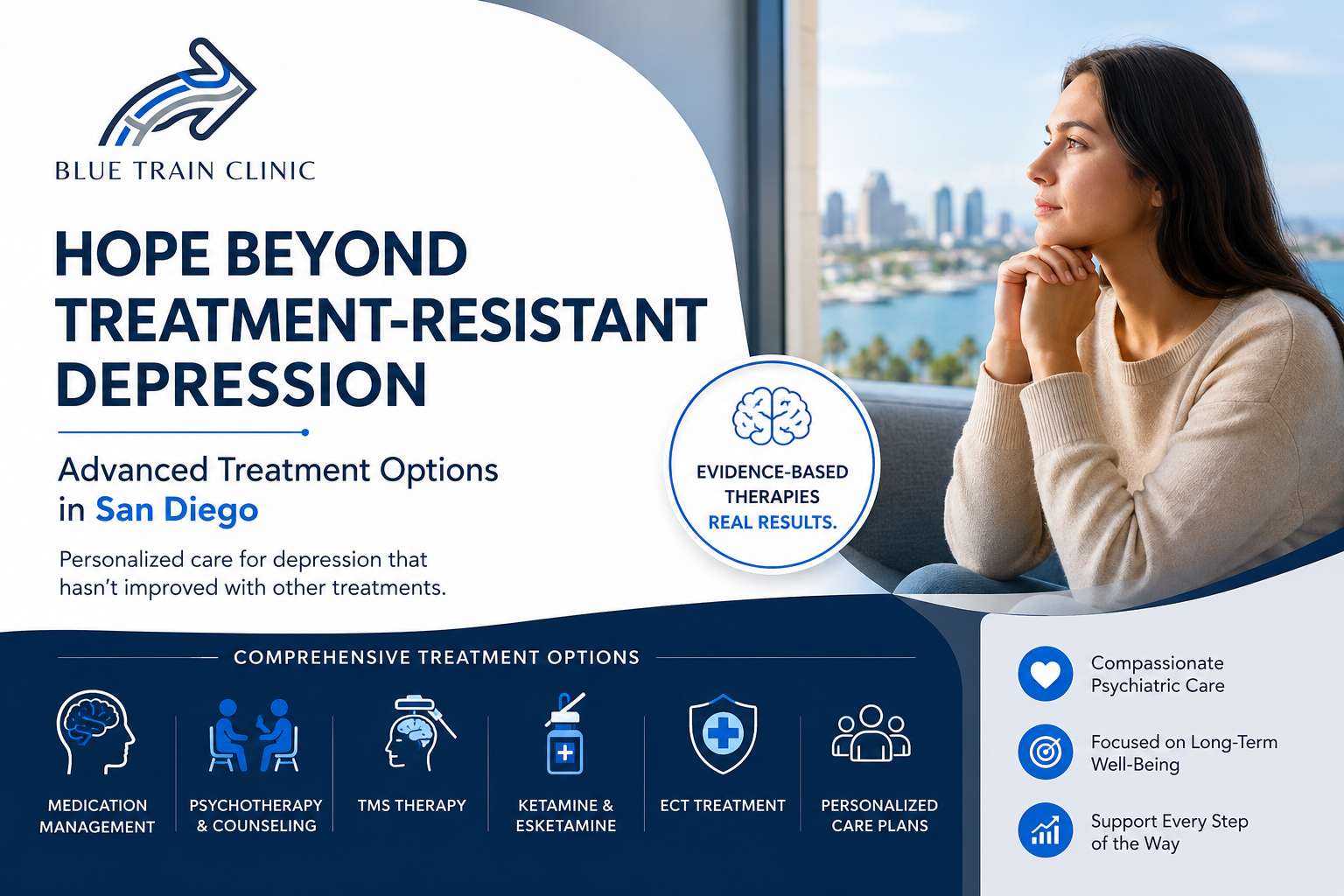 BLUE TRAIN CLINIC

HOPE BEYOND TREATMENT-RESISTANT DEPRESSION

Advanced Treatment Options in San Diego

Personalized care for depression that hasn't improved with other treatments.

EVIDENCE-BASED THERAPIES
REAL RESULTS.

COMPREHENSIVE TREATMENT OPTIONS

MEDICATION MANAGEMENT

PSYCHOTHERAPY & COUNSELING

TMS THERAPY

KETAMINE & ESKETAMINE

ECT TREATMENT

PERSONALIZED CARE PLANS

Compassionate Psychiatric Care

Focused on Long-Term Well-Being

Support Every Step of the Way